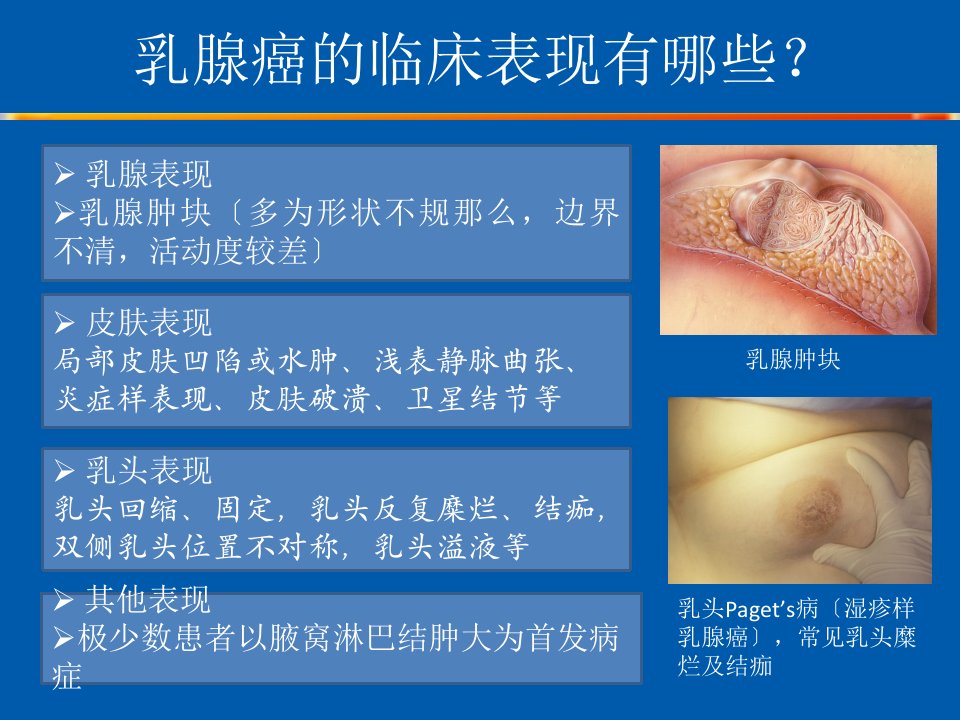 乳腺癌的临床表现有哪些？

➢ 乳腺表现
➢乳腺肿块〔多为形状不规那么，边界不清，活动度较差〕

➢ 皮肤表现
局部皮肤凹陷或水肿、浅表静脉曲张、炎症样表现、皮肤破溃、卫星结节等

➢ 乳头表现
乳头回缩、固定，乳头反复糜烂、结痂，双侧乳头位置不对称，乳头溢液等

➢ 其他表现
➢极少数患者以腋窝淋巴结肿大为首发病症

乳腺肿块

乳头Paget's病〔湿疹样乳腺癌〕，常见乳头糜烂及结痂